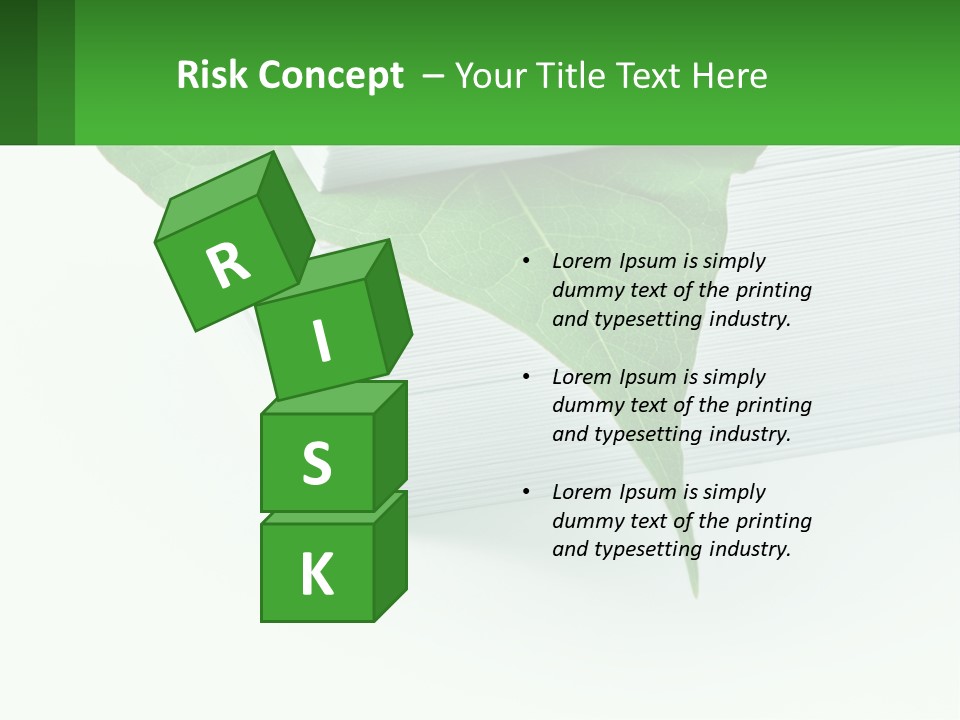 Risk Concept – Your Title Text Here

R
I
S
K

• Lorem Ipsum is simply dummy text of the printing and typesetting industry.

• Lorem Ipsum is simply dummy text of the printing and typesetting industry.

• Lorem Ipsum is simply dummy text of the printing and typesetting industry.